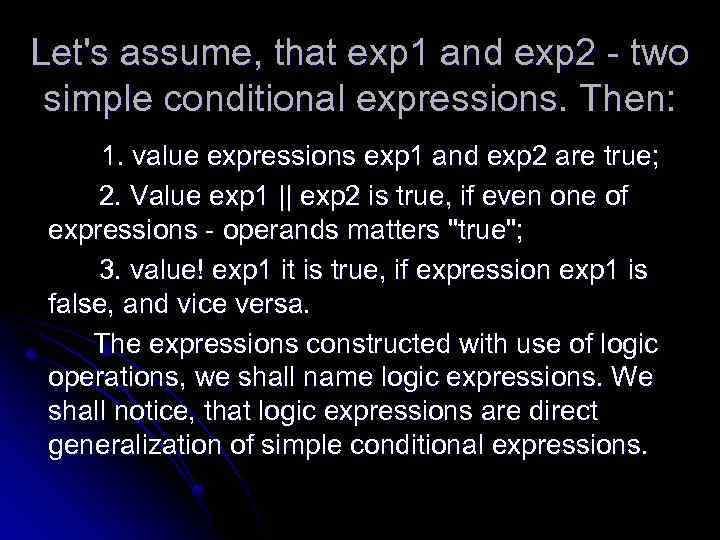 Let's assume, that exp1 and exp2 - two simple conditional expressions. Then:

1. value expressions exp1 and exp2 are true;

2. Value exp1 || exp2 is true, if even one of expressions - operands matters "true";

3. value! exp1 it is true, if expression exp1 is false, and vice versa.

The expressions constructed with use of logic operations, we shall name logic expressions. We shall notice, that logic expressions are direct generalization of simple conditional expressions.